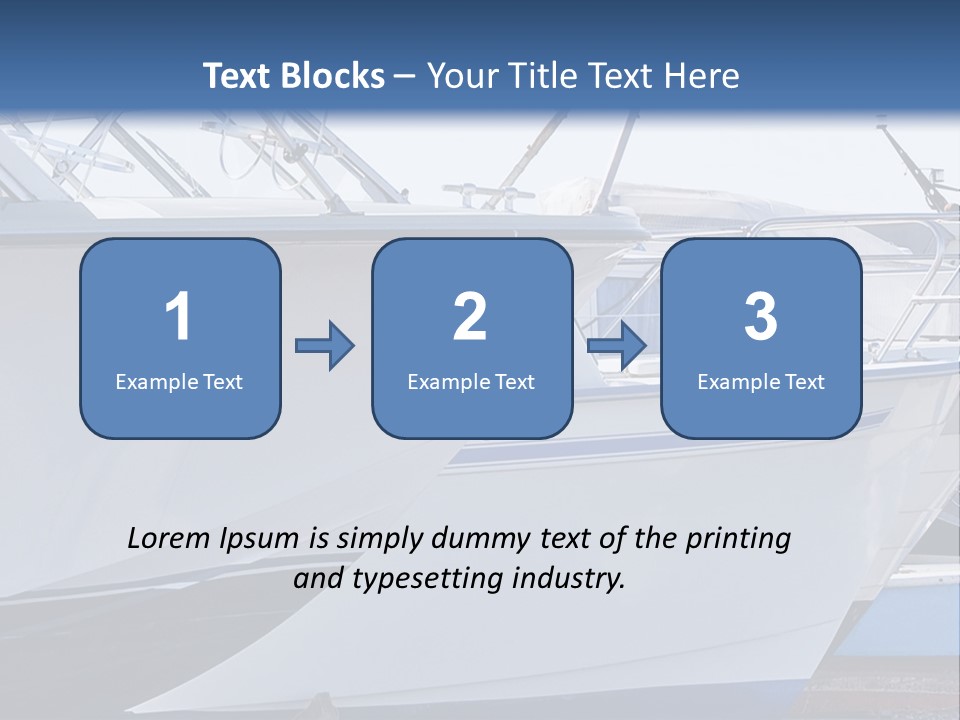 Text Blocks – Your Title Text Here

1
Example Text

2
Example Text

3
Example Text

Lorem Ipsum is simply dummy text of the printing and typesetting industry.